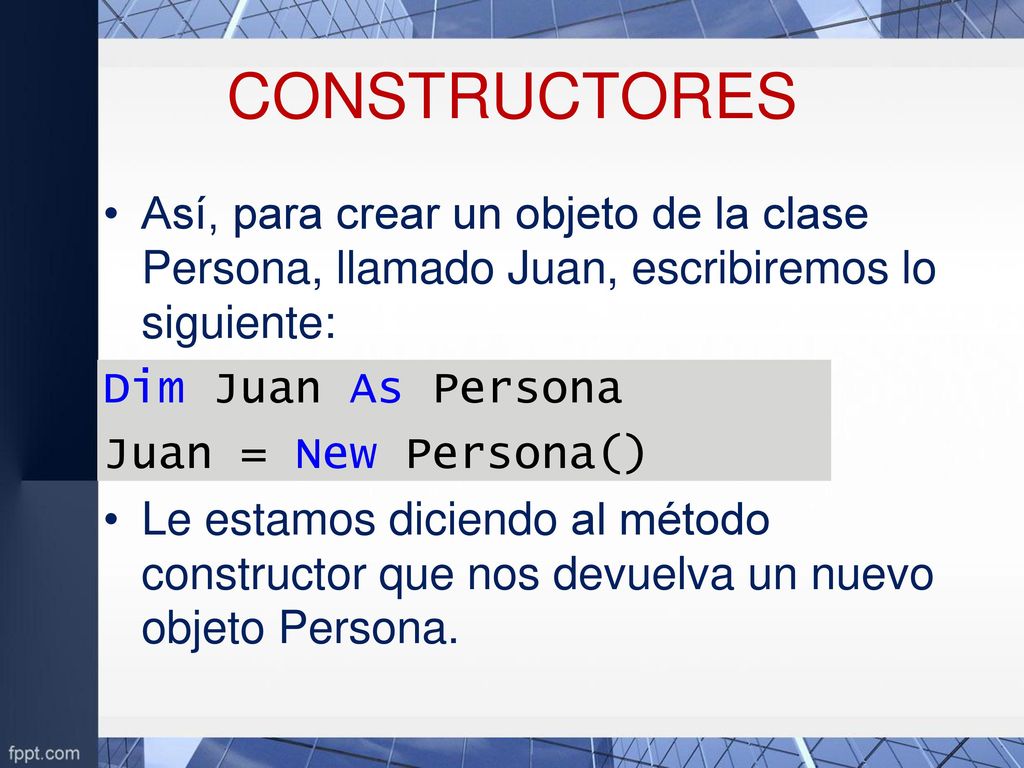 CONSTRUCTORES

• Así, para crear un objeto de la clase Persona, llamado Juan, escribiremos lo siguiente:

Dim Juan As Persona
Juan = New Persona()

• Le estamos diciendo al método constructor que nos devuelva un nuevo objeto Persona.

fppt.com